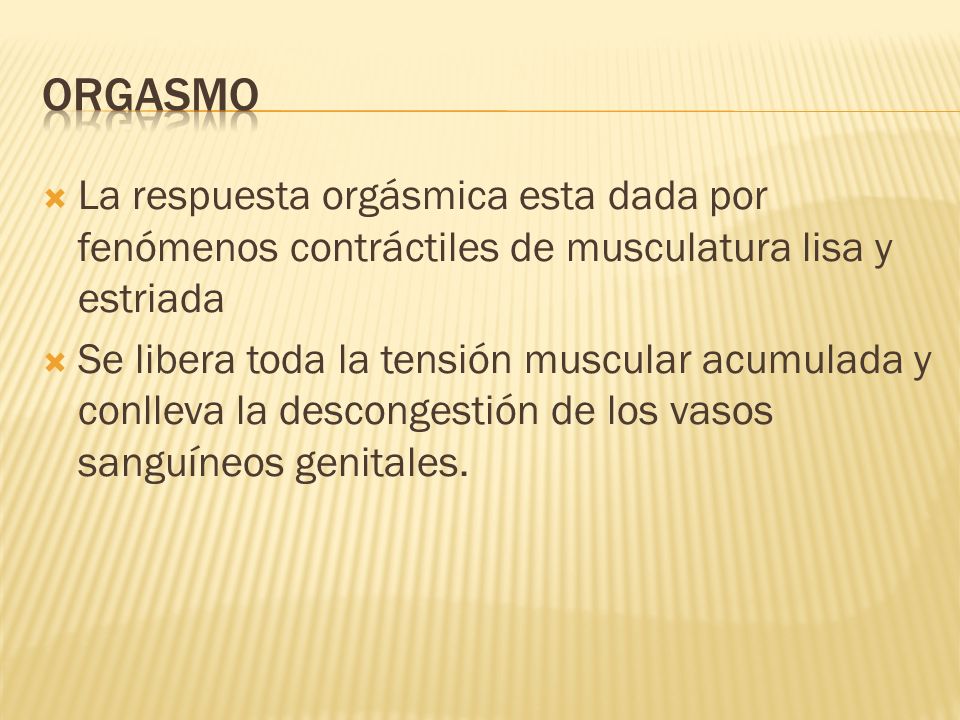 ORGASMO

La respuesta orgásmica esta dada por fenómenos contráctiles de musculatura lisa y estriada

Se libera toda la tensión muscular acumulada y conlleva la descongestión de los vasos sanguíneos genitales.